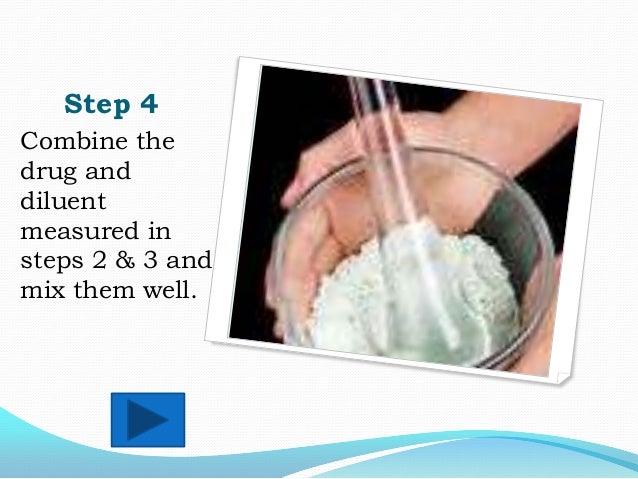 Step 4

Combine the drug and diluent measured in steps 2 & 3 and mix them well.